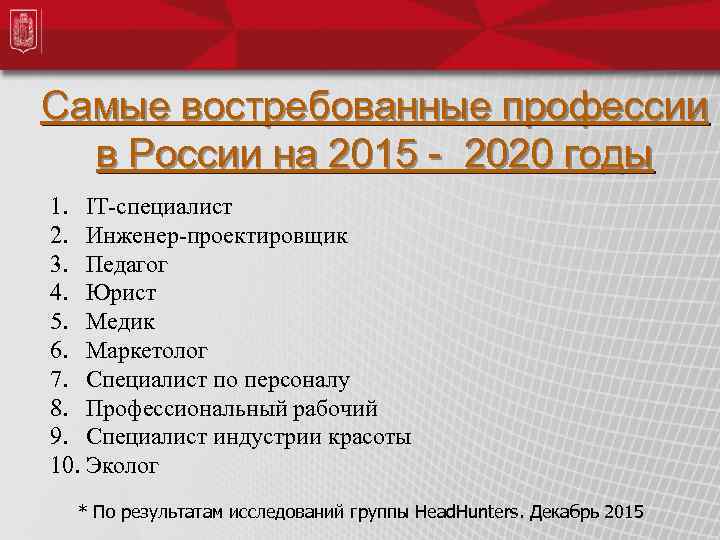 Самые востребованные профессии в России на 2015 - 2020 годы

1. IT-специалист
2. Инженер-проектировщик
3. Педагог
4. Юрист
5. Медик
6. Маркетолог
7. Специалист по персоналу
8. Профессиональный рабочий
9. Специалист индустрии красоты
10. Эколог

* По результатам исследований группы HeadHunters. Декабрь 2015